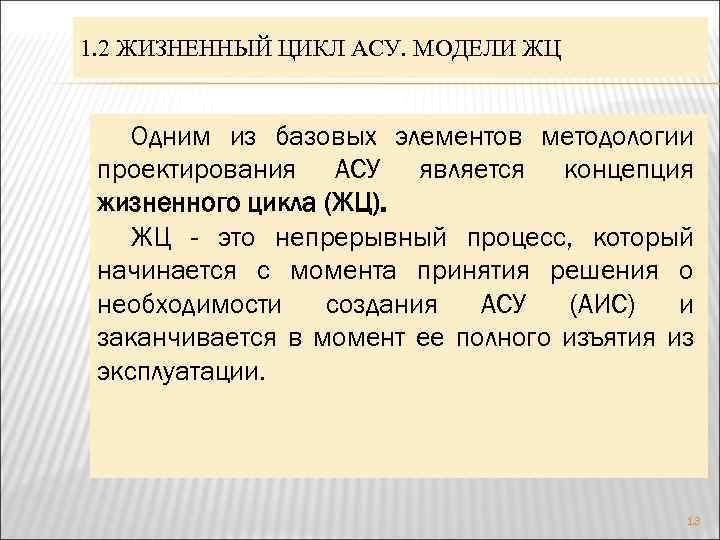 1.2 ЖИЗНЕННЫЙ ЦИКЛ АСУ. МОДЕЛИ ЖЦ

Одним из базовых элементов методологии проектирования АСУ является концепция жизненного цикла (ЖЦ).

ЖЦ - это непрерывный процесс, который начинается с момента принятия решения о необходимости создания АСУ (АИС) и заканчивается в момент ее полного изъятия из эксплуатации.

13